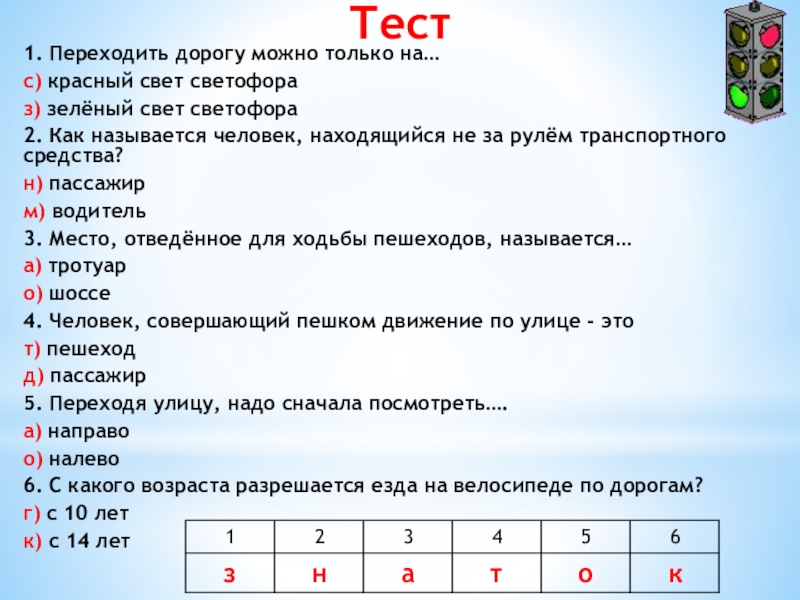 Тест

1. Переходить дорогу можно только на…

с) красный свет светофора

з) зелёный свет светофора

2. Как называется человек, находящийся не за рулём транспортного средства?

н) пассажир

м) водитель

3. Место, отведённое для ходьбы пешеходов, называется…

а) тротуар

о) шоссе

4. Человек, совершающий пешком движение по улице - это

т) пешеход

д) пассажир

5. Переходя улицу, надо сначала посмотреть….

а) направо

о) налево

6. С какого возраста разрешается езда на велосипеде по дорогам?

г) с 10 лет

к) с 14 лет

| 1 | 2 | 3 | 4 | 5 | 6 |
|---|---|---|---|---|---|
| з | н | а | т | о | к |